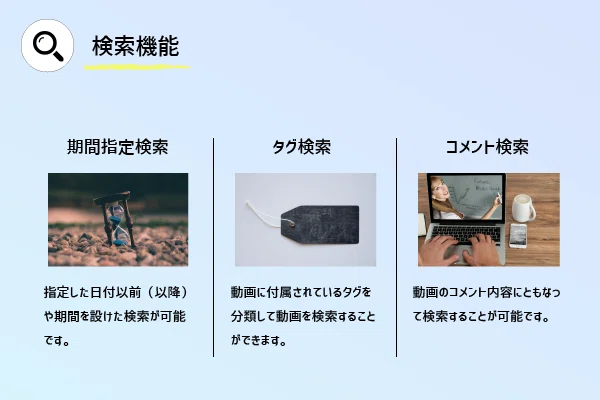 検索機能

期間指定検索

指定した日付以前（以降）や期間を設けた検索が可能です。

タグ検索

動画に付属されているタグを分類して動画を検索することができます。

コメント検索

動画のコメント内容にともなって検索することが可能です。